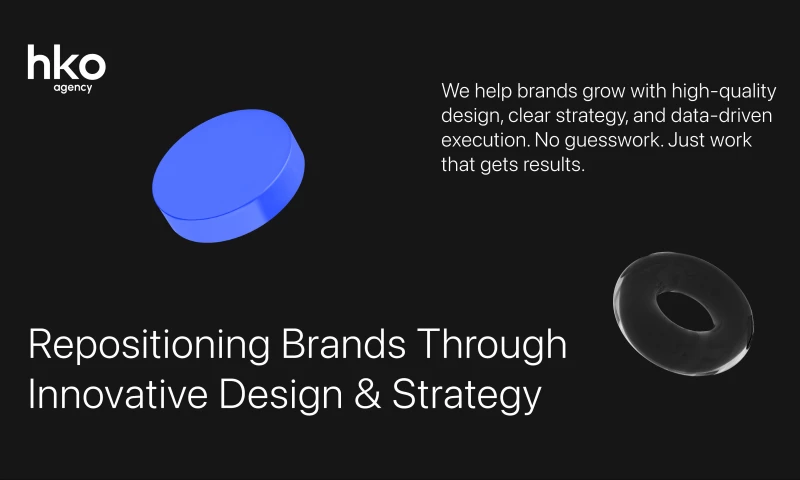 hko
agency

We help brands grow with high-quality design, clear strategy, and data-driven execution. No guesswork. Just work that gets results.

Repositioning Brands Through Innovative Design & Strategy